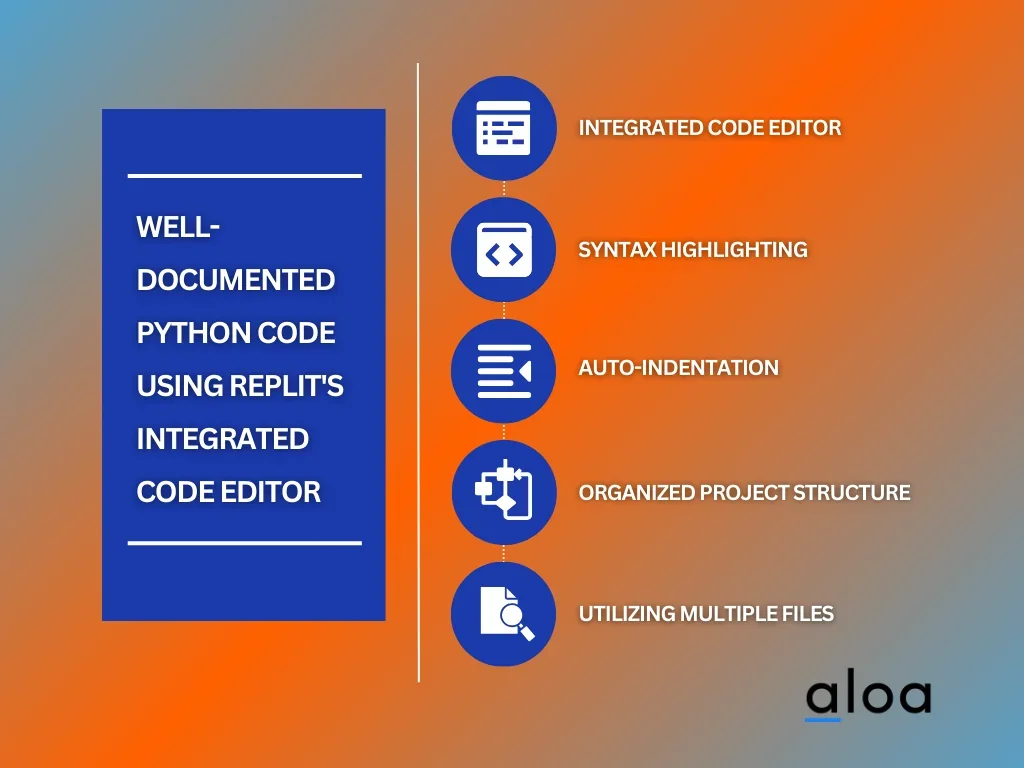 WELL-DOCUMENTED PYTHON CODE USING REPLIT'S INTEGRATED CODE EDITOR

INTEGRATED CODE EDITOR

SYNTAX HIGHLIGHTING

AUTO-INDENTATION

ORGANIZED PROJECT STRUCTURE

UTILIZING MULTIPLE FILES

aloa